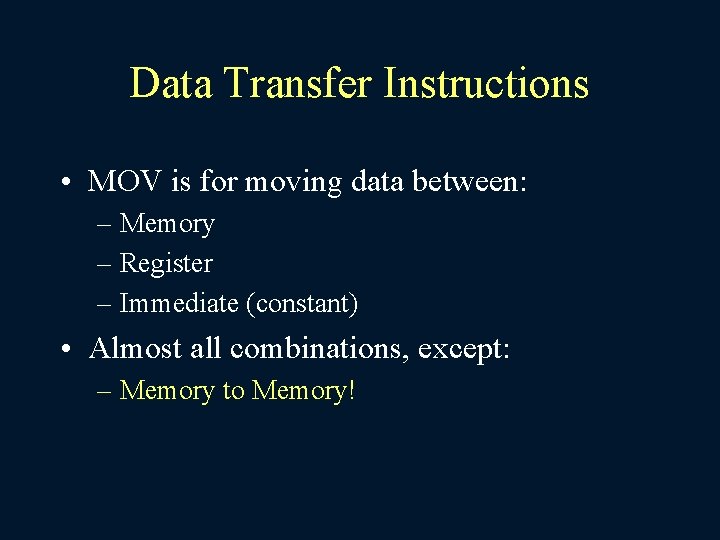 Data Transfer Instructions

• MOV is for moving data between:
– Memory
– Register
– Immediate (constant)

• Almost all combinations, except:
– Memory to Memory!